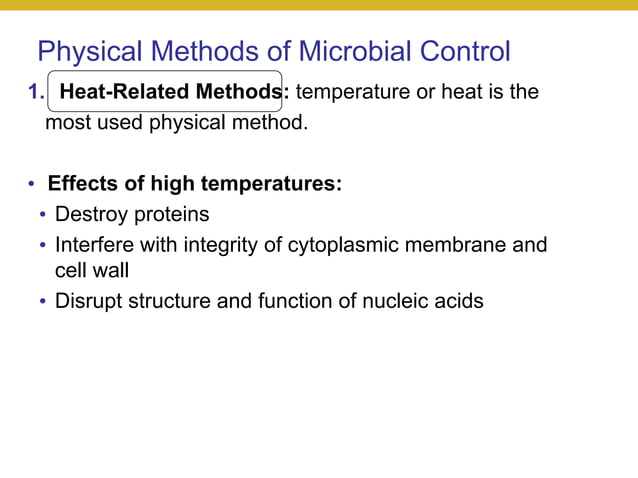 Physical Methods of Microbial Control

1. Heat-Related Methods: temperature or heat is the most used physical method.

• Effects of high temperatures:
• Destroy proteins
• Interfere with integrity of cytoplasmic membrane and cell wall
• Disrupt structure and function of nucleic acids